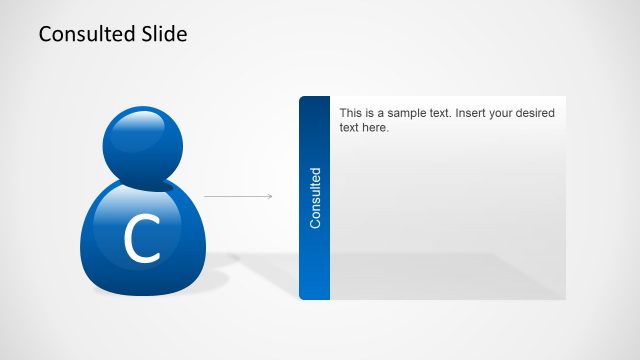 Consulted Slide

C

Consulted

This is a sample text. Insert your desired text here.